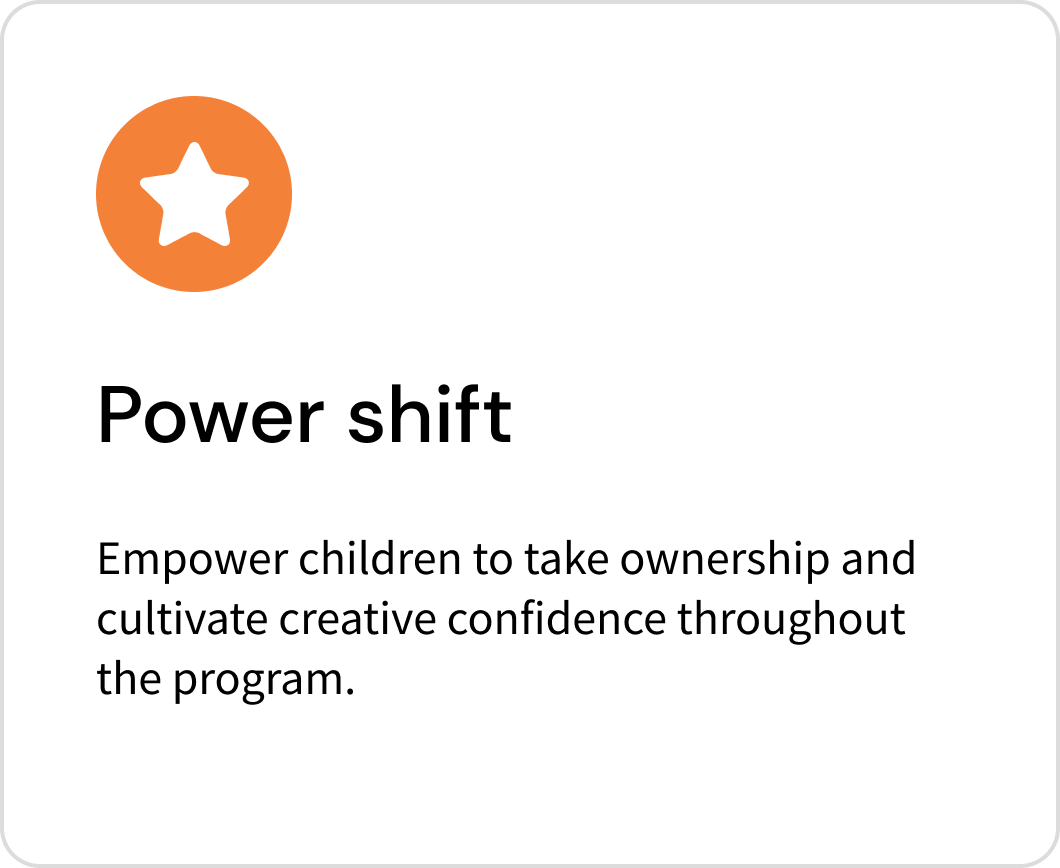 Power shift

Empower children to take ownership and cultivate creative confidence throughout the program.